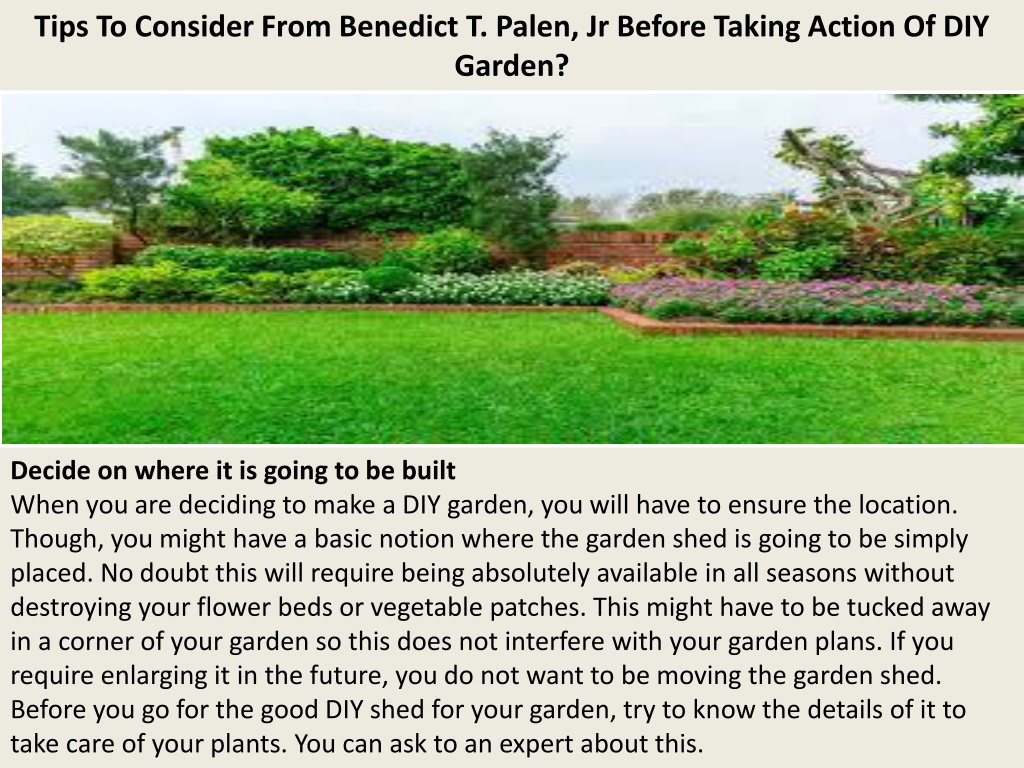 Tips To Consider From Benedict T. Palen, Jr Before Taking Action Of DIY Garden?

Decide on where it is going to be built
When you are deciding to make a DIY garden, you will have to ensure the location. Though, you might have a basic notion where the garden shed is going to be simply placed. No doubt this will require being absolutely available in all seasons without destroying your flower beds or vegetable patches. This might have to be tucked away in a corner of your garden so this does not interfere with your garden plans. If you require enlarging it in the future, you do not want to be moving the garden shed. Before you go for the good DIY shed for your garden, try to know the details of it to take care of your plants. You can ask to an expert about this.